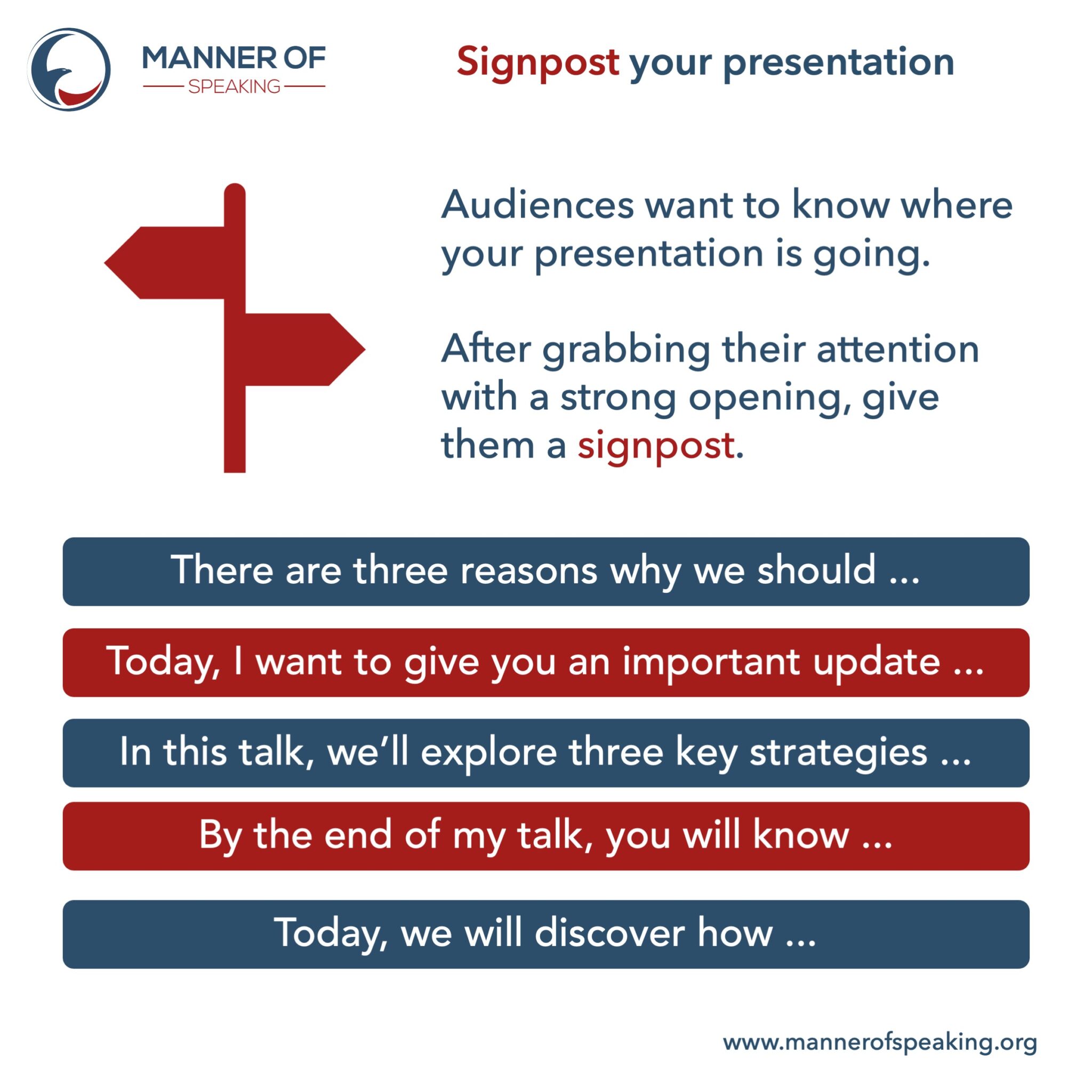 MANNER OF
SPEAKING

Signpost your presentation

Audiences want to know where your presentation is going.

After grabbing their attention with a strong opening, give them a signpost.

There are three reasons why we should ...

Today, I want to give you an important update ...

In this talk, we'll explore three key strategies ...

By the end of my talk, you will know ...

Today, we will discover how ...

www.mannerofspeaking.org